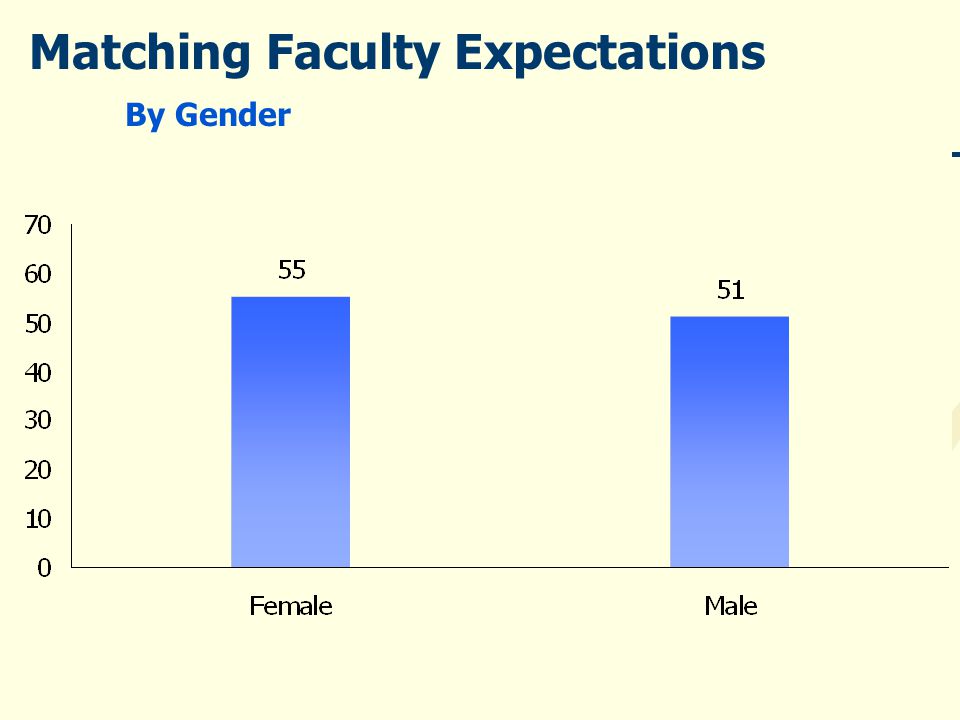 Matching Faculty Expectations

By Gender

70
60
50
40
30
20
10
0

55
51

Female
Male